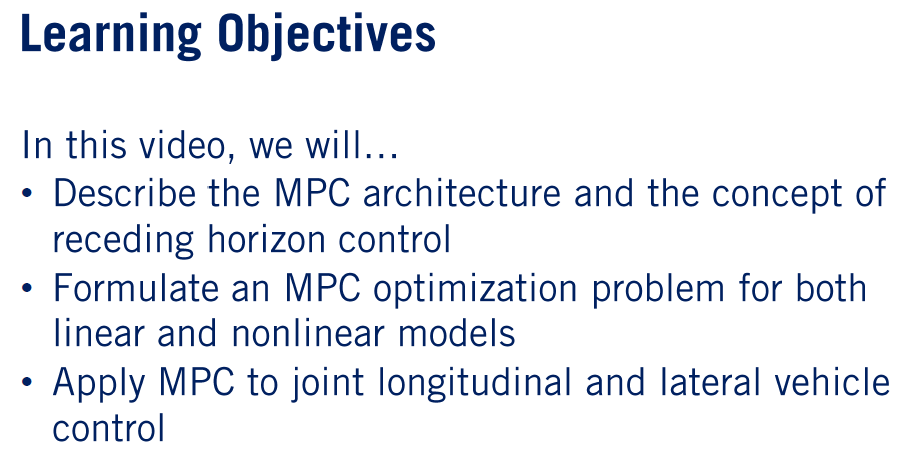 Learning Objectives

In this video, we will…
• Describe the MPC architecture and the concept of receding horizon control
• Formulate an MPC optimization problem for both linear and nonlinear models
• Apply MPC to joint longitudinal and lateral vehicle control